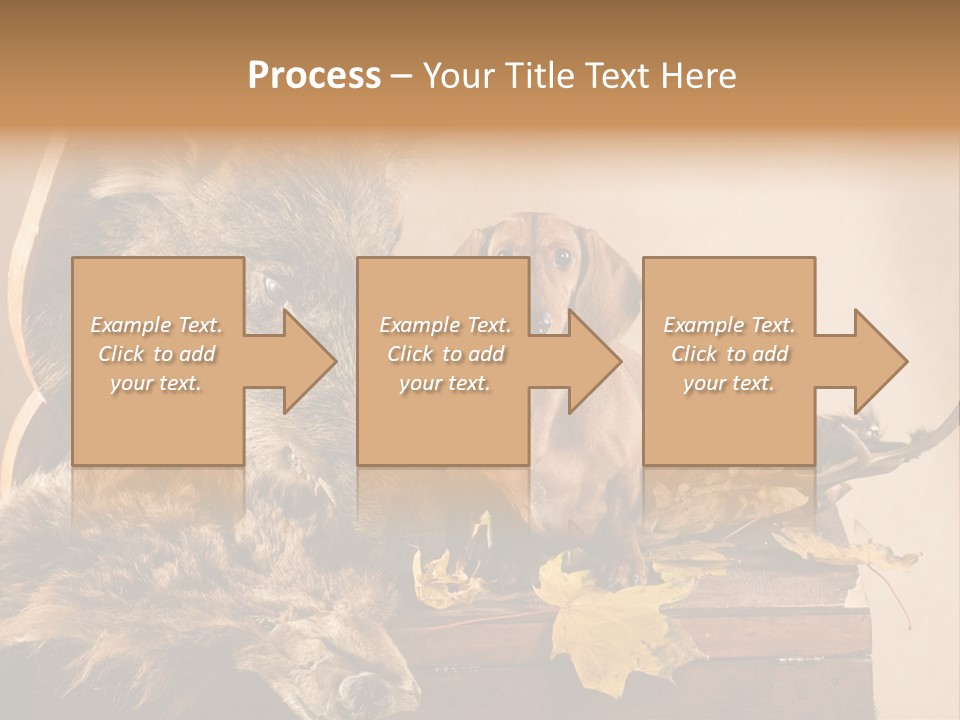 Process – Your Title Text Here

Example Text. Click to add your text.

Example Text. Click to add your text.

Example Text. Click to add your text.